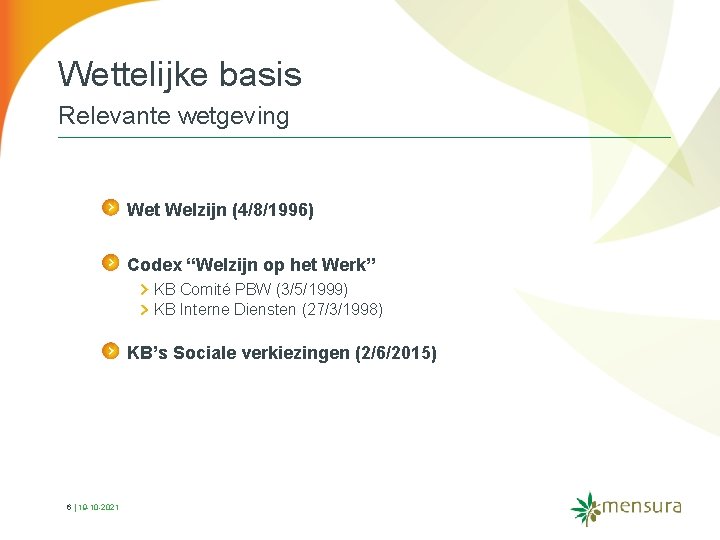 Wettelijke basis

Relevante wetgeving

Wet Welzijn (4/8/1996)

Codex “Welzijn op het Werk”
KB Comité PBW (3/5/1999)
KB Interne Diensten (27/3/1998)

KB’s Sociale verkiezingen (2/6/2015)

6 | 19-10-2021

mensura